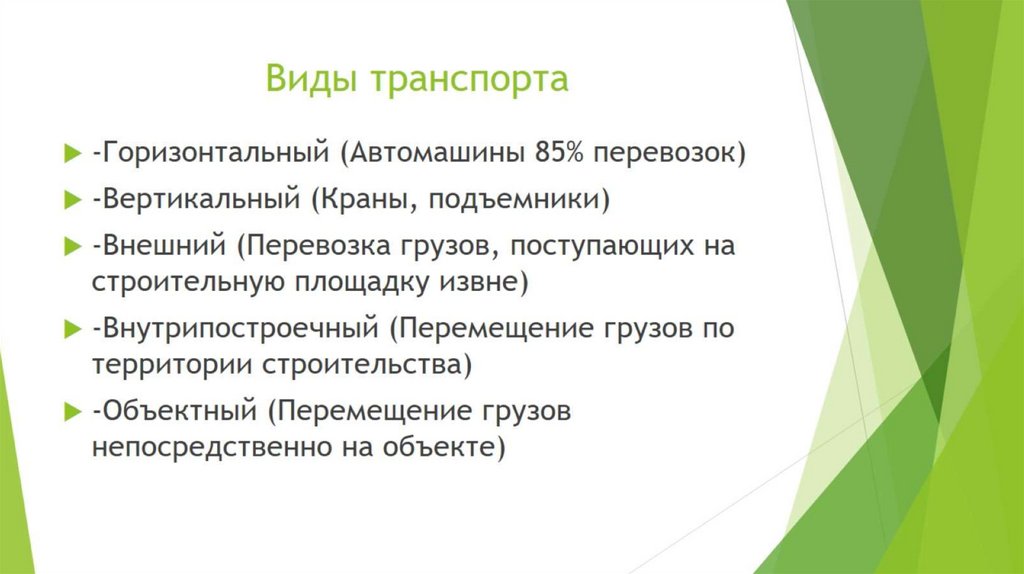 Виды транспорта

-Горизонтальный (Автомашины 85% перевозок)

-Вертикальный (Краны, подъемники)

-Внешний (Перевозка грузов, поступающих на строительную площадку извне)

-Внутрипостроечный (Перемещение грузов по территории строительства)

-Объектный (Перемещение грузов непосредственно на объекте)